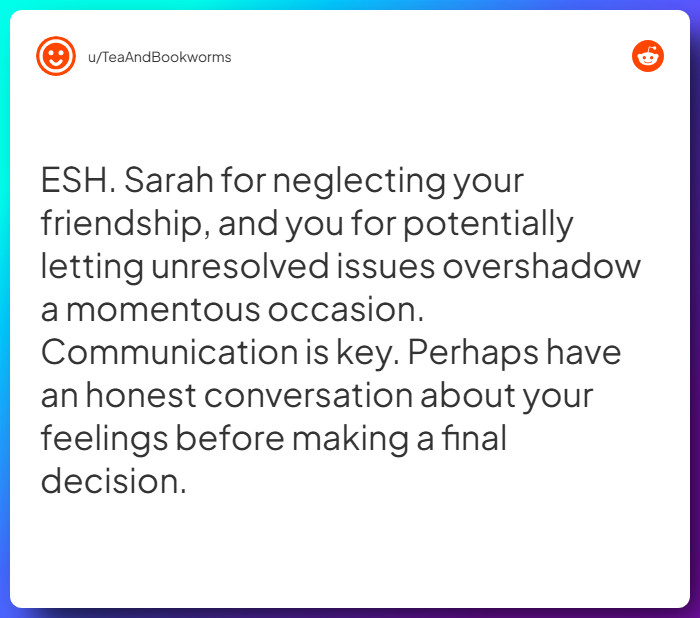 u/TeaAndBookworms

ESH. Sarah for neglecting your friendship, and you for potentially letting unresolved issues overshadow a momentous occasion. Communication is key. Perhaps have an honest conversation about your feelings before making a final decision.